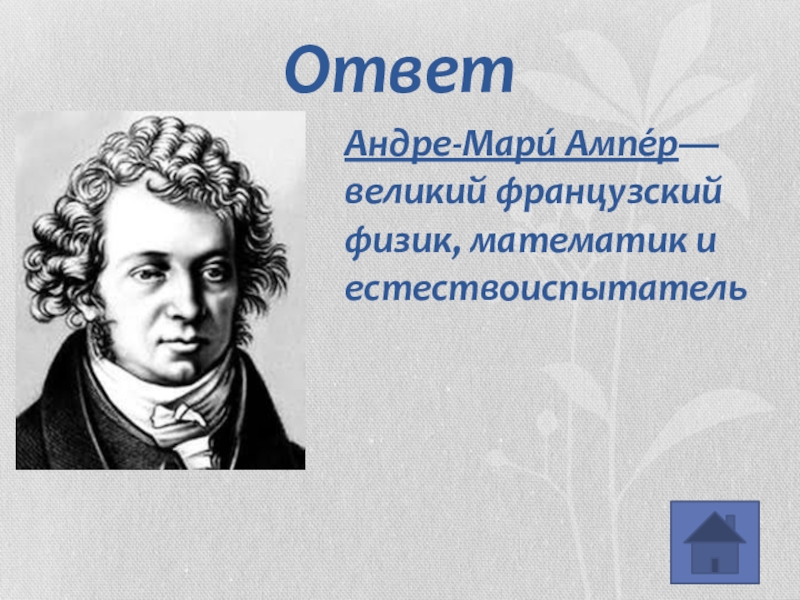 Ответ

Андре-Мари́ Ампе́р— великий французский физик, математик и естествоиспытатель